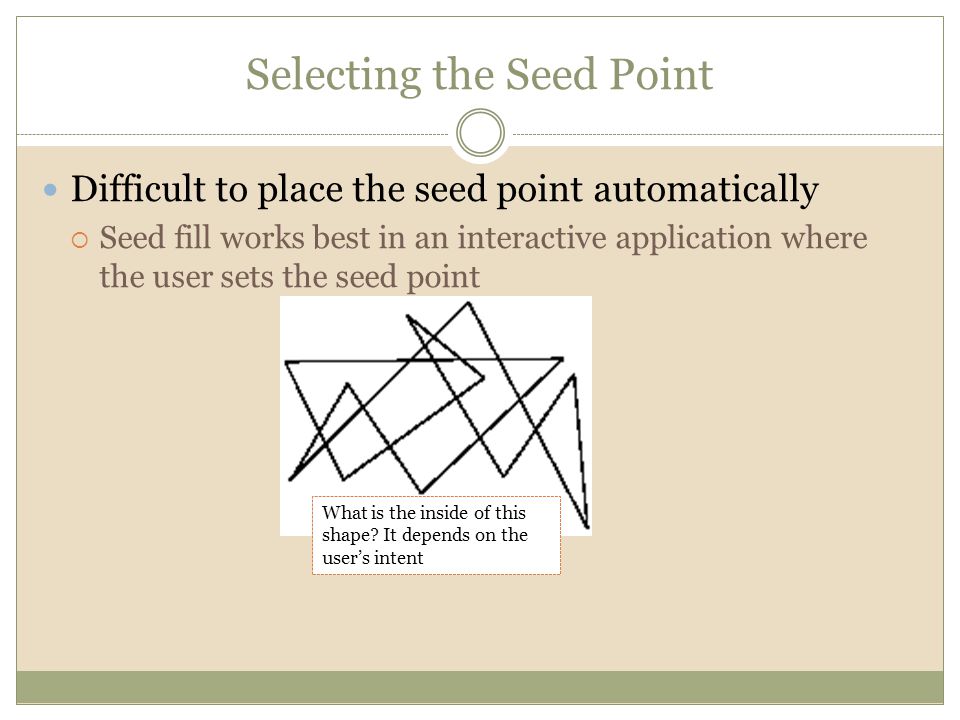 Selecting the Seed Point

Difficult to place the seed point automatically

Seed fill works best in an interactive application where the user sets the seed point

What is the inside of this shape? It depends on the user's intent